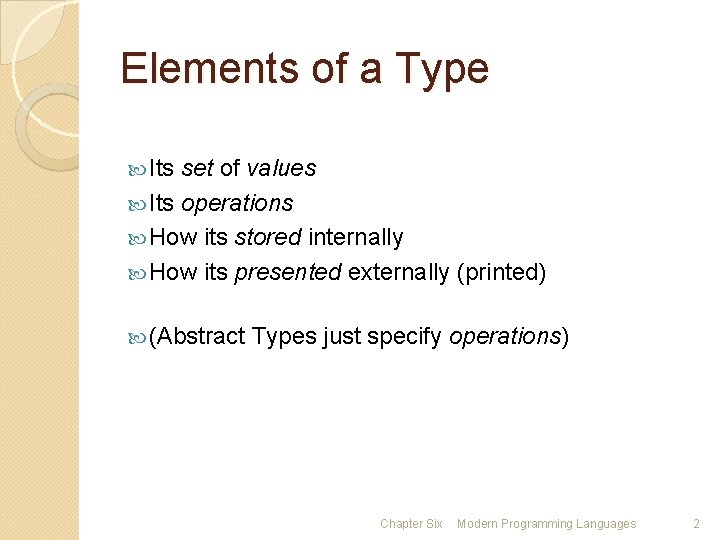 Elements of a Type

Its set of values
Its operations
How its stored internally
How its presented externally (printed)

(Abstract Types just specify operations)

Chapter Six Modern Programming Languages 2